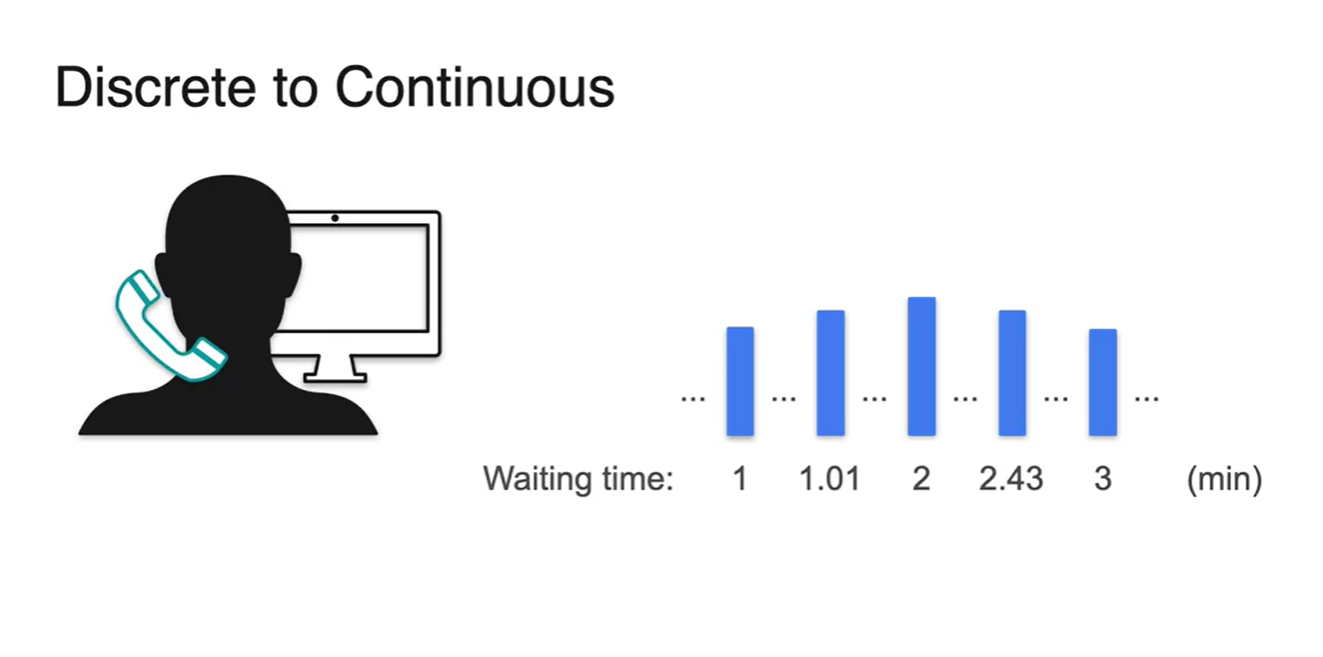 Discrete to Continuous

... ... ... ... ... ...

Waiting time: 1 1.01 2 2.43 3 (min)